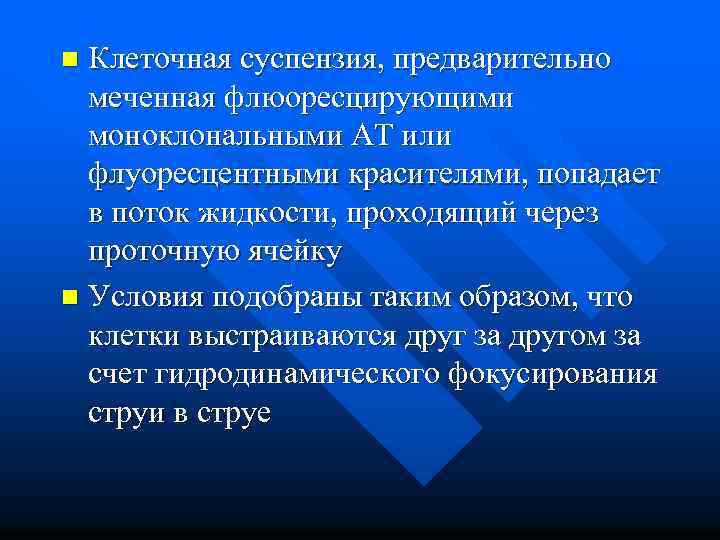 Клеточная суспензия, предварительно меченная флюоресцирующими моноклональными АТ или флуоресцентными красителями, попадает в поток жидкости, проходящий через проточную ячейку

Условия подобраны таким образом, что клетки выстраиваются друг за другом за счет гидродинамического фокусирования струи в струе